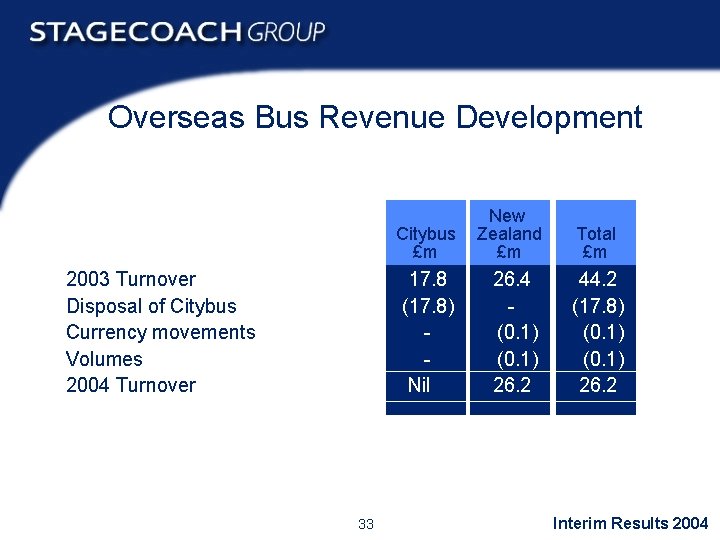 STAGECOACH GROUP

Overseas Bus Revenue Development

| | Citybus £m | New Zealand £m | Total £m |
|---|---|---|---|
| 2003 Turnover | 17.8 | 26.4 | 44.2 |
| Disposal of Citybus | (17.8) | - | (17.8) |
| Currency movements | - | (0.1) | (0.1) |
| Volumes | - | (0.1) | (0.1) |
| 2004 Turnover | Nil | 26.2 | 26.2 |

33

Interim Results 2004